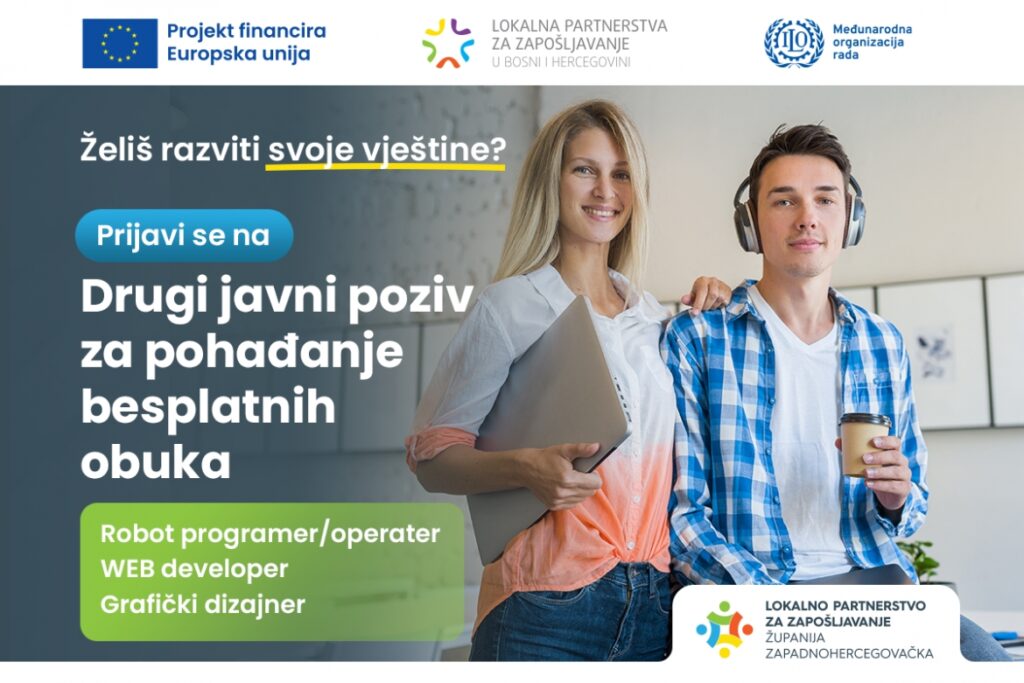 Projekt financira Europska unija

LOKALNA PARTNERSTVA ZA ZAPOŠLJAVANJE U BOSNI I HERCEGOVINI

ILO Međunarodna organizacija rada

Želiš razviti svoje vještine?

Prijavi se na

Drugi javni poziv za pohađanje besplatnih obuka

Robot programer/operater
WEB developer
Grafički dizajner

LOKALNO PARTNERSTVO ZA ZAPOŠLJAVANJE ŽUPANIJA ZAPADNOHERCEGOVAČKA